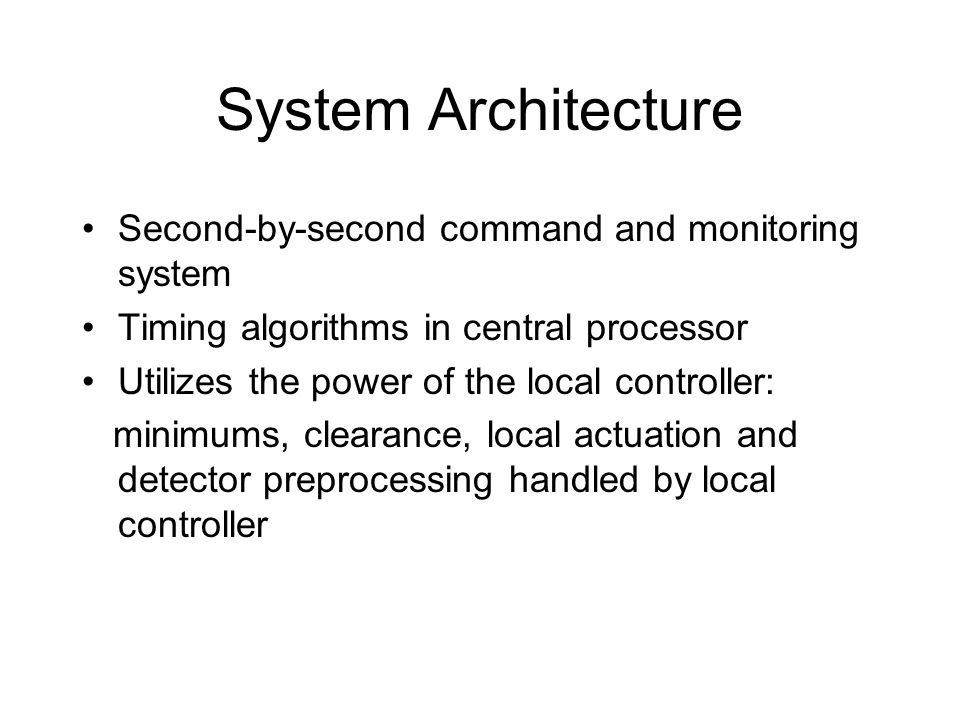 System Architecture

• Second-by-second command and monitoring system
• Timing algorithms in central processor
• Utilizes the power of the local controller:
minimums, clearance, local actuation and detector preprocessing handled by local controller